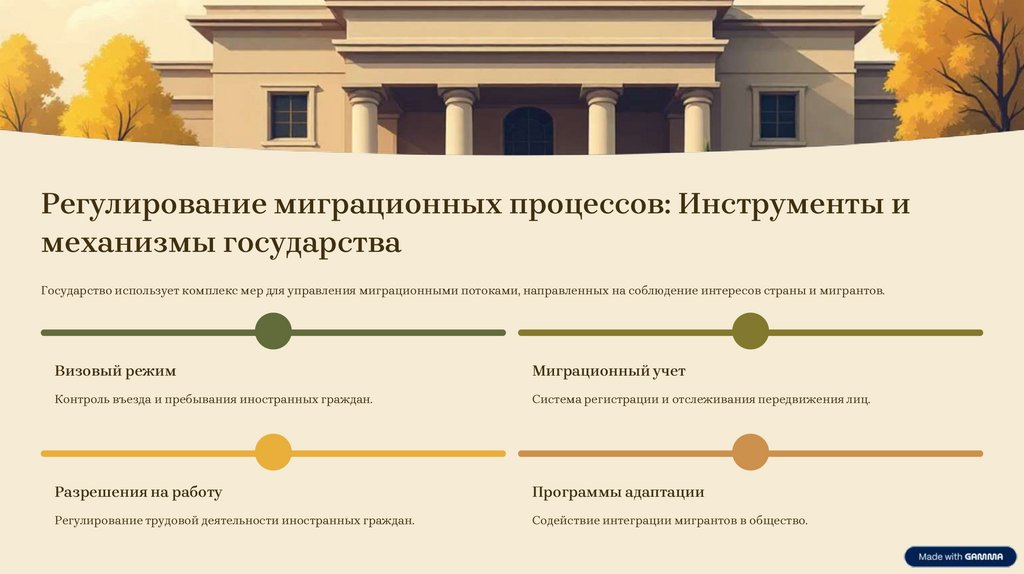 Регулирование миграционных процессов: Инструменты и механизмы государства

Государство использует комплекс мер для управления миграционными потоками, направленных на соблюдение интересов страны и мигрантов.

Визовый режим

Контроль въезда и пребывания иностранных граждан.

Миграционный учет

Система регистрации и отслеживания передвижения лиц.

Разрешения на работу

Регулирование трудовой деятельности иностранных граждан.

Программы адаптации

Содействие интеграции мигрантов в общество.

Made with GAMMA